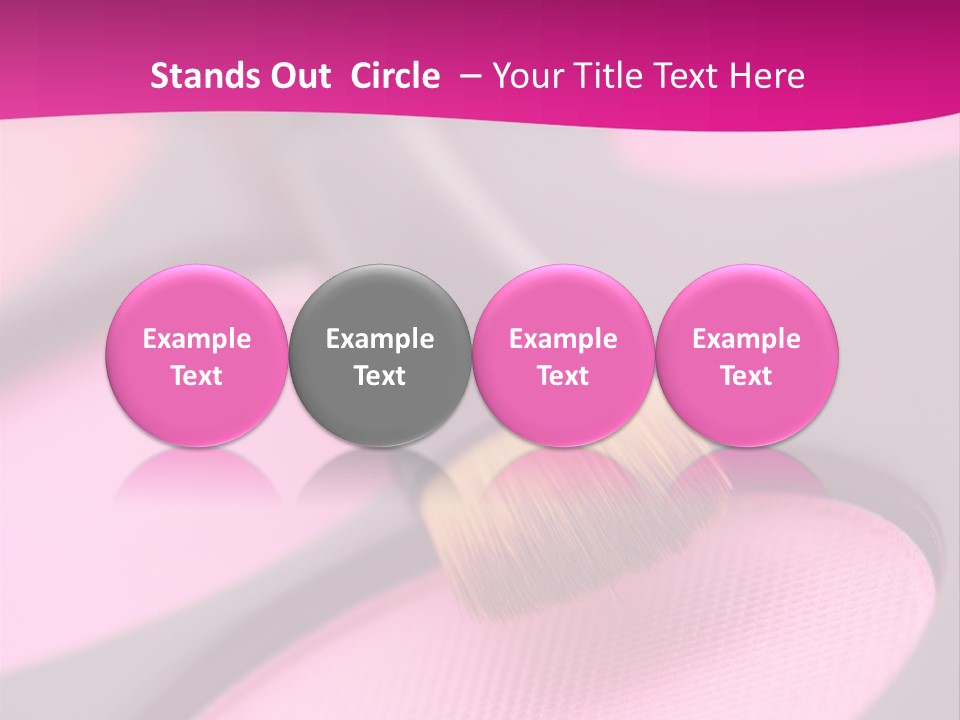 Stands Out Circle – Your Title Text Here

Example Text

Example Text

Example Text

Example Text